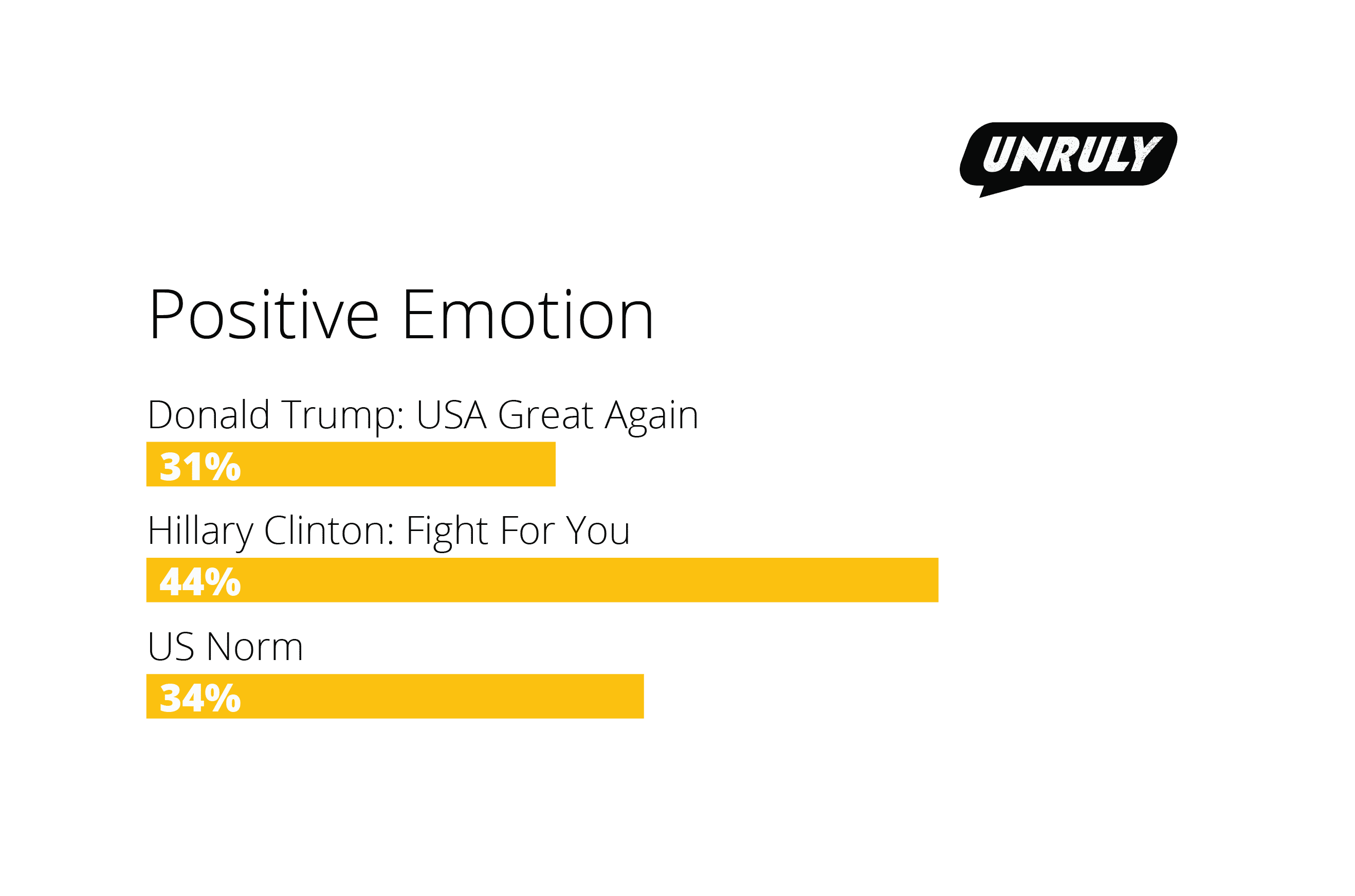 UNRULY

Positive Emotion

Donald Trump: USA Great Again

31%

Hillary Clinton: Fight For You

44%

US Norm

34%